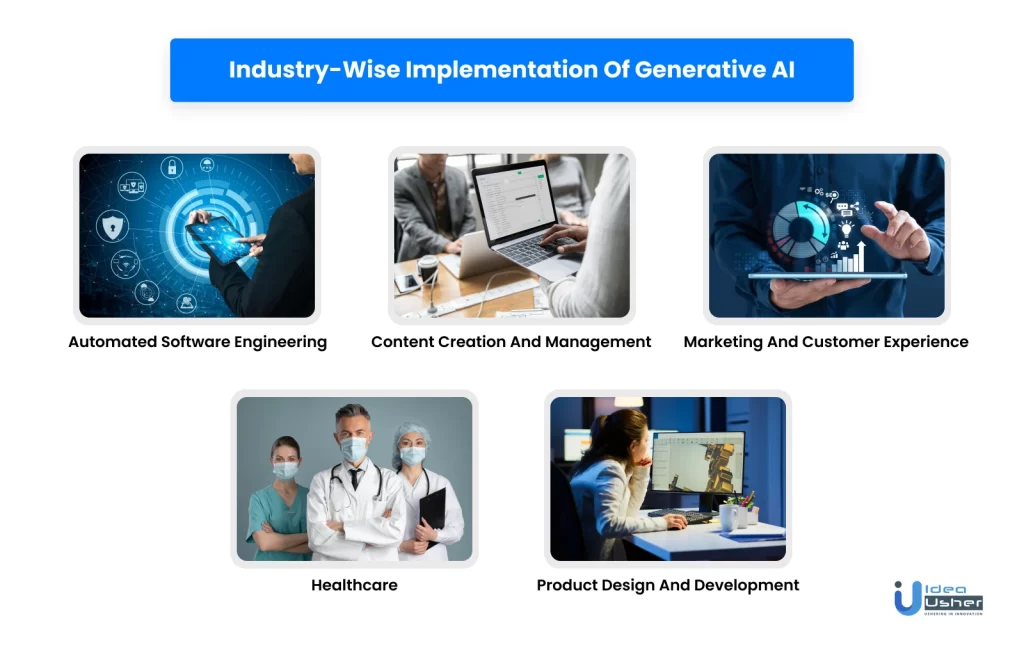 Industry-Wise Implementation Of Generative AI

Automated Software Engineering

Content Creation And Management

Marketing And Customer Experience

Healthcare

Product Design And Development

Idea Usher
USHERING IN INNOVATION